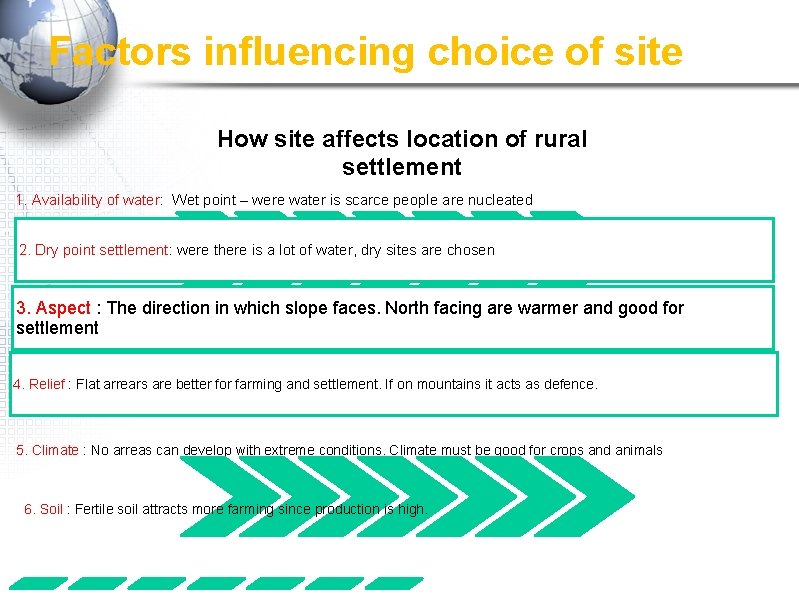 Factors influencing choice of site

How site affects location of rural settlement

1. Availability of water: Wet point – were water is scarce people are nucleated

2. Dry point settlement: were there is a lot of water, dry sites are chosen

3. Aspect : The direction in which slope faces. North facing are warmer and good for settlement

4. Relief : Flat arrears are better for farming and settlement. If on mountains it acts as defence.

5. Climate : No arreas can develop with extreme conditions. Climate must be good for crops and animals

6. Soil : Fertile soil attracts more farming since production is high.